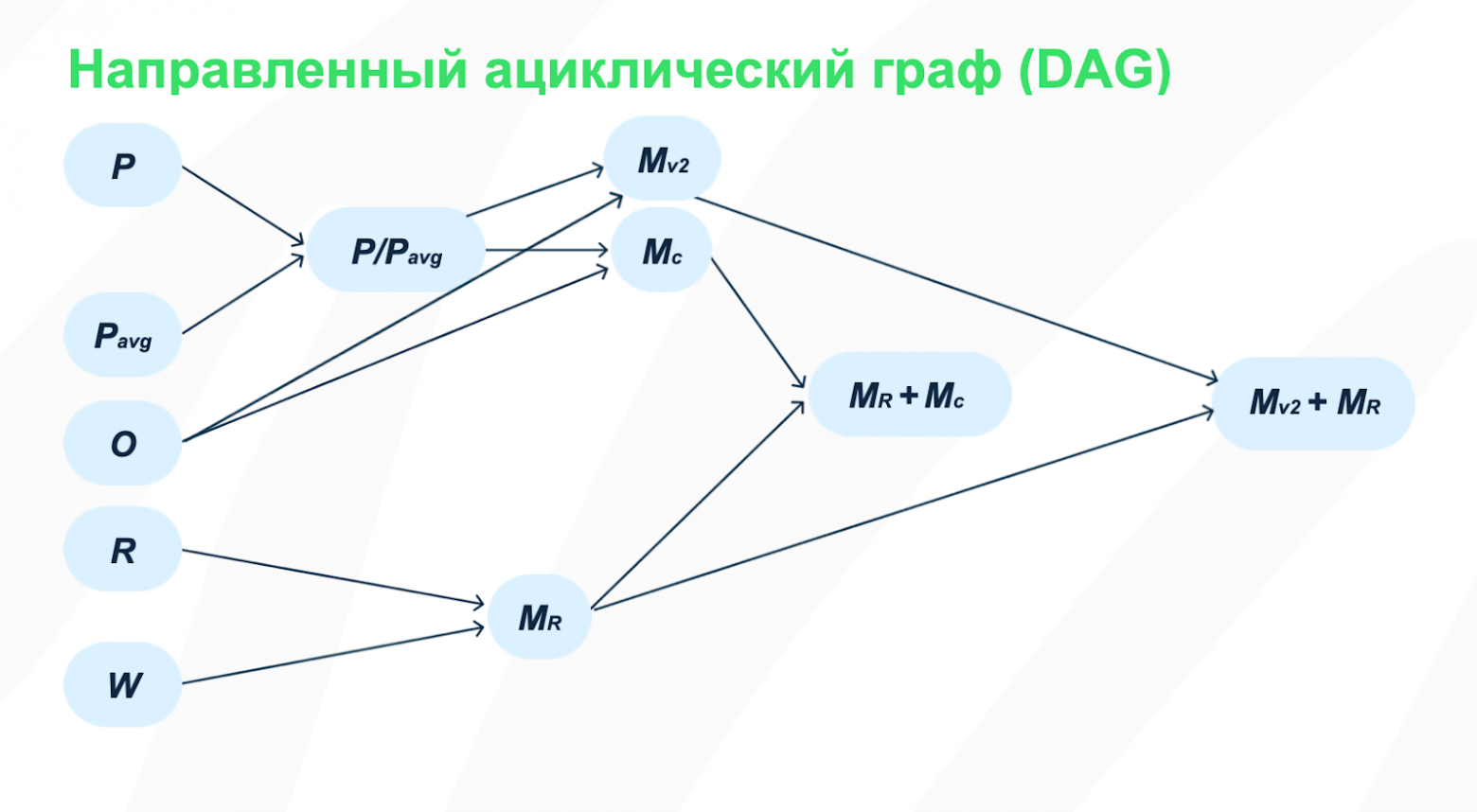 Направленный ациклический граф (DAG)

$P$

$P_{avg}$

$O$

$R$

$W$

$P/P_{avg}$

$M_{v2}$

$M_c$

$M_R$

$M_R + M_c$

$M_{v2} + M_R$